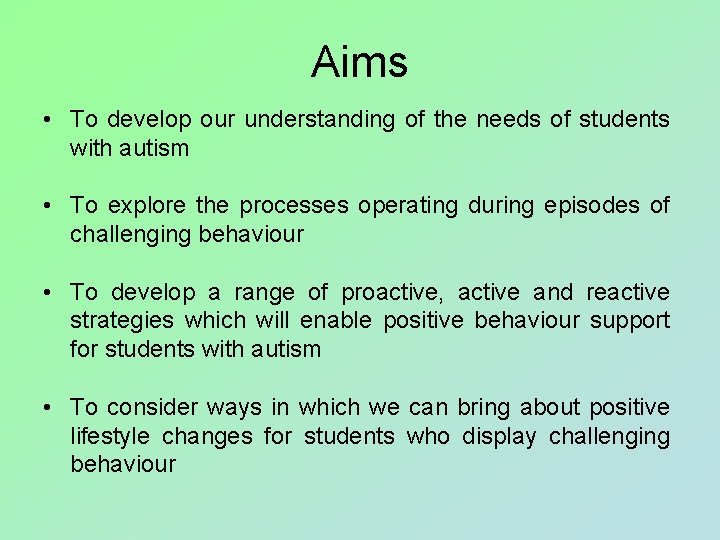 Aims

• To develop our understanding of the needs of students with autism

• To explore the processes operating during episodes of challenging behaviour

• To develop a range of proactive, active and reactive strategies which will enable positive behaviour support for students with autism

• To consider ways in which we can bring about positive lifestyle changes for students who display challenging behaviour